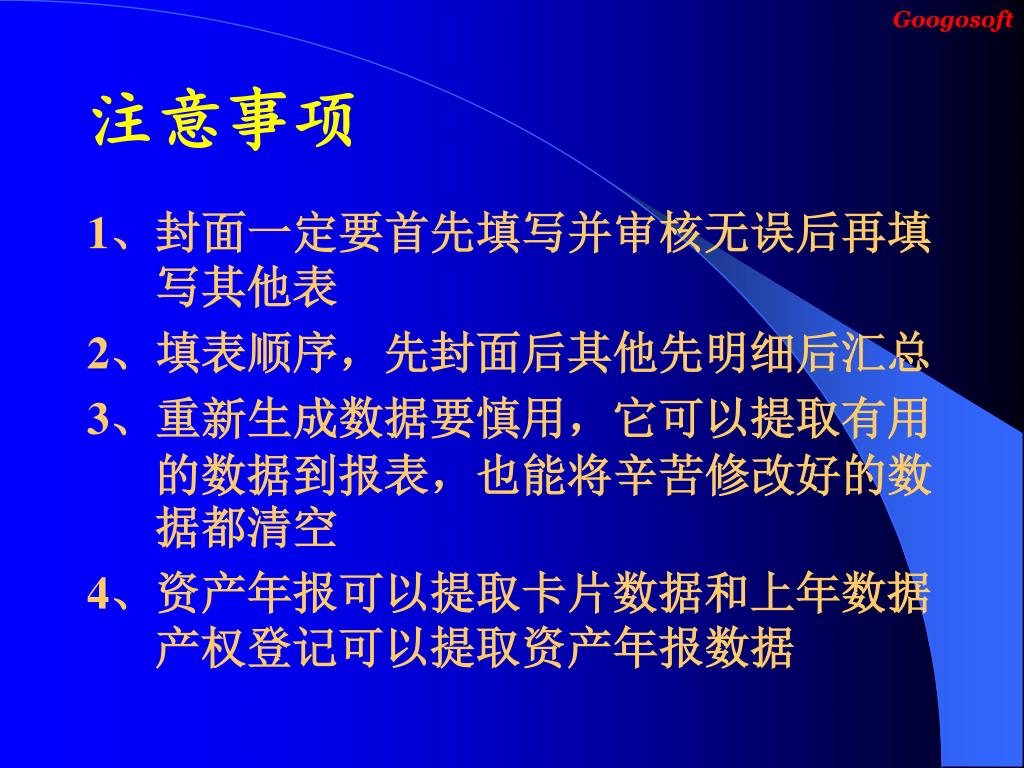 Googosoft

注意事项

1、封面一定要首先填写并审核无误后再填写其他表

2、填表顺序，先封面后其他先明细后汇总

3、重新生成数据要慎用，它可以提取有用的数据到报表，也能将辛苦修改好的数据都清空

4、资产年报可以提取卡片数据和上年数据产权登记可以提取资产年报数据